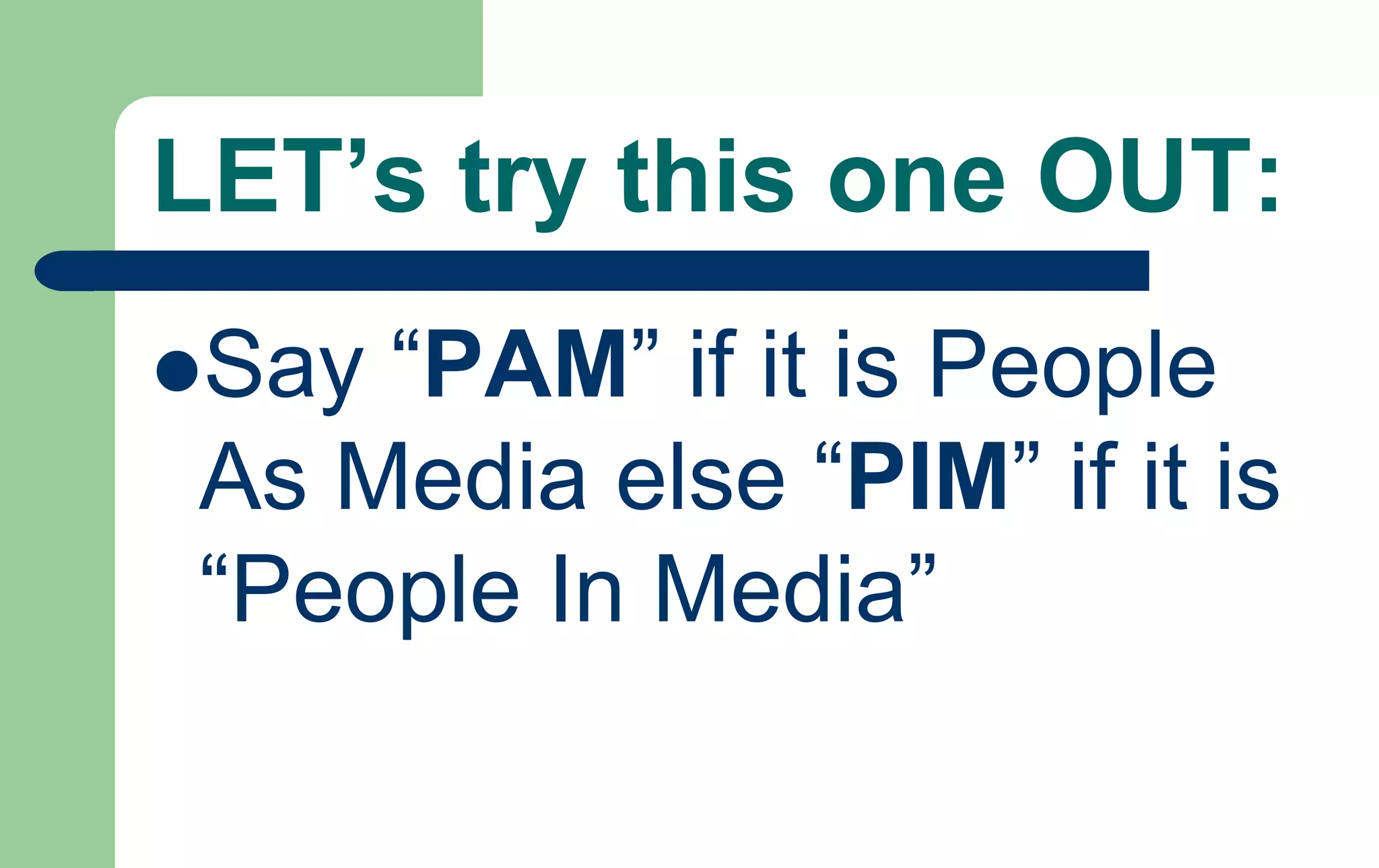 LET’s try this one OUT:

●Say “PAM” if it is People As Media else “PIM” if it is “People In Media”